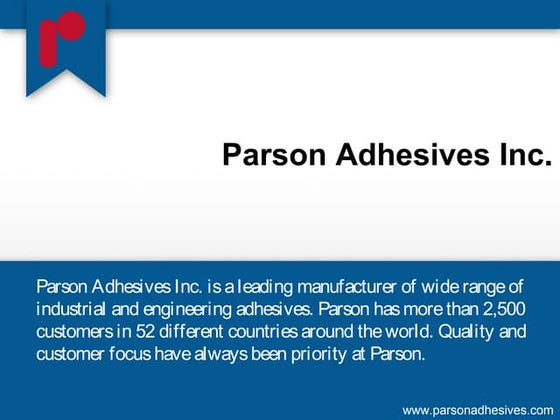 Parson Adhesives Inc.

Parson Adhesives Inc. is a leading manufacturer of wide range of industrial and engineering adhesives. Parson has more than 2,500 customers in 52 different countries around the world. Quality and customer focus have always been priority at Parson.

www.parsonadhesives.com